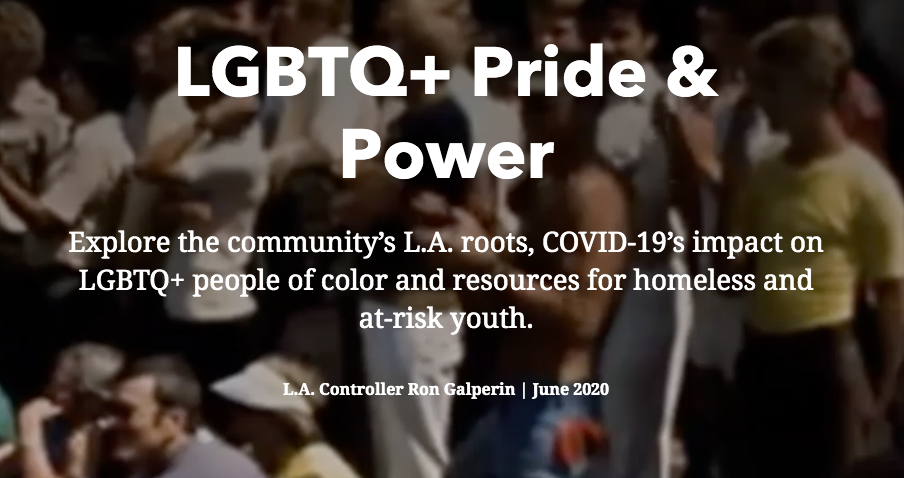 LGBTQ+ Pride & Power

Explore the community's L.A. roots, COVID-19's impact on LGBTQ+ people of color and resources for homeless and at-risk youth.

L.A. Controller Ron Galperin | June 2020